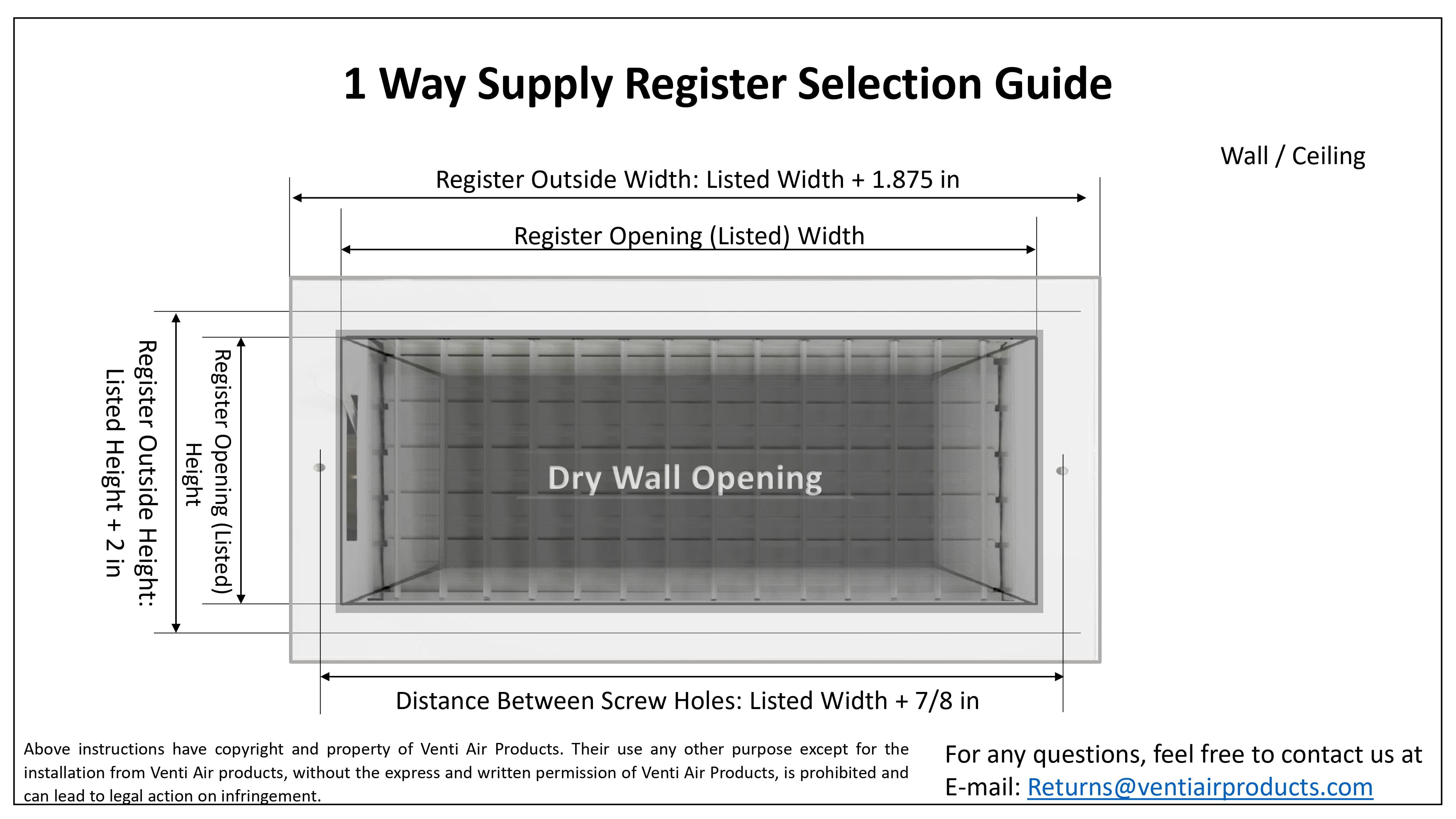 1 Way Supply Register Selection Guide

Wall / Ceiling

Register Outside Width: Listed Width + 1.875 in

Register Opening (Listed) Width

Register Outside Height: Listed Height + 2 in

Register Opening (Listed) Height

Dry Wall Opening

Distance Between Screw Holes: Listed Width + 7/8 in

Above instructions have copyright and property of Venti Air Products. Their use any other purpose except for the installation from Venti Air products, without the express and written permission of Venti Air Products, is prohibited and can lead to legal action on infringement.

For any questions, feel free to contact us at E-mail: Returns@ventiairproducts.com